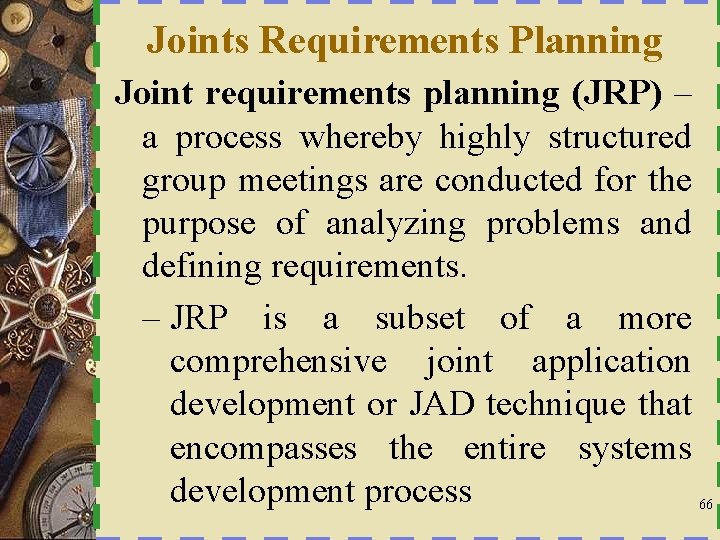 Joints Requirements Planning

Joint requirements planning (JRP) – a process whereby highly structured group meetings are conducted for the purpose of analyzing problems and defining requirements.

– JRP is a subset of a more comprehensive joint application development or JAD technique that encompasses the entire systems development process

66